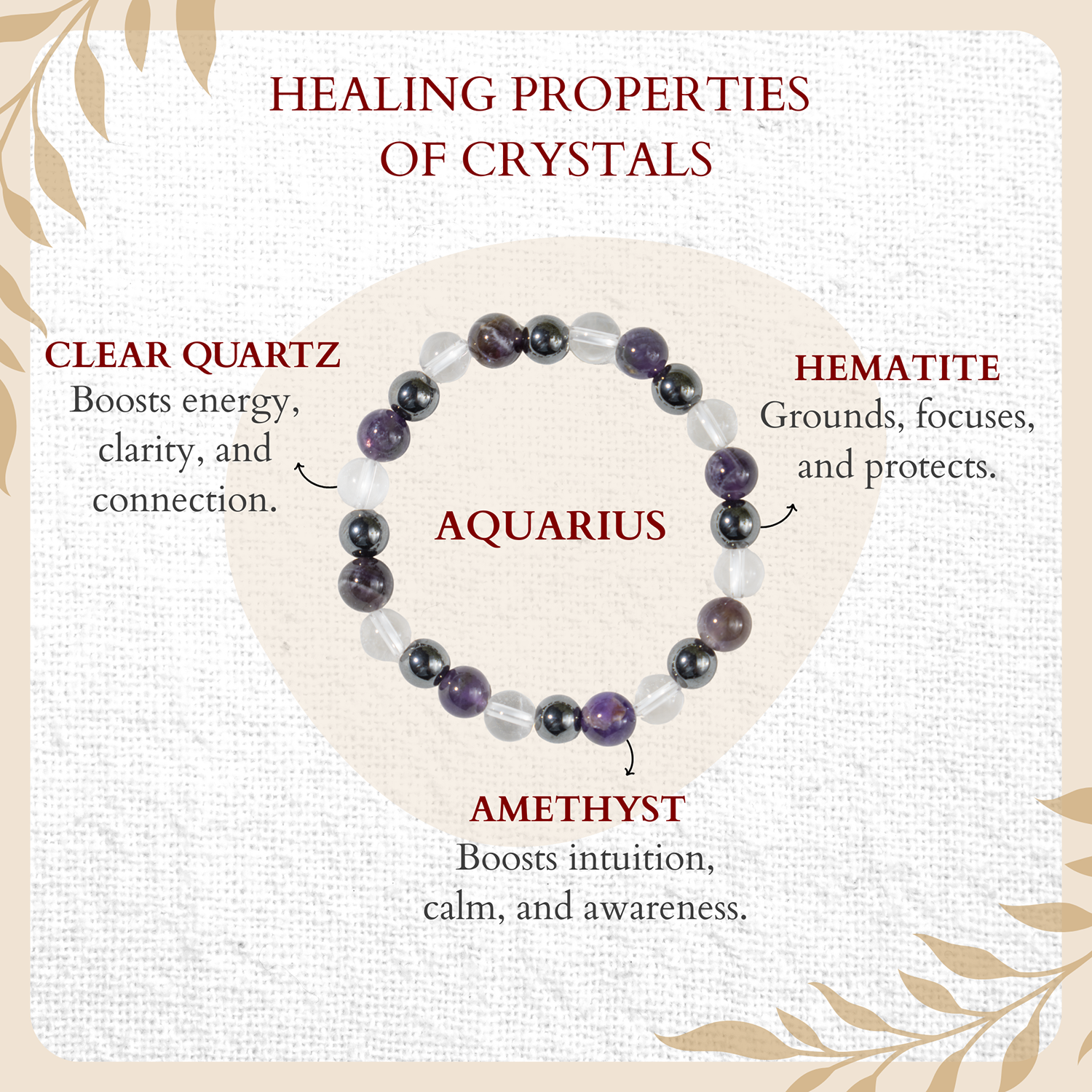 HEALING PROPERTIES OF CRYSTALS

CLEAR QUARTZ
Boosts energy, clarity, and connection.

AQUARIUS

HEMATITE
Grounds, focuses, and protects.

AMETHYST
Boosts intuition, calm, and awareness.